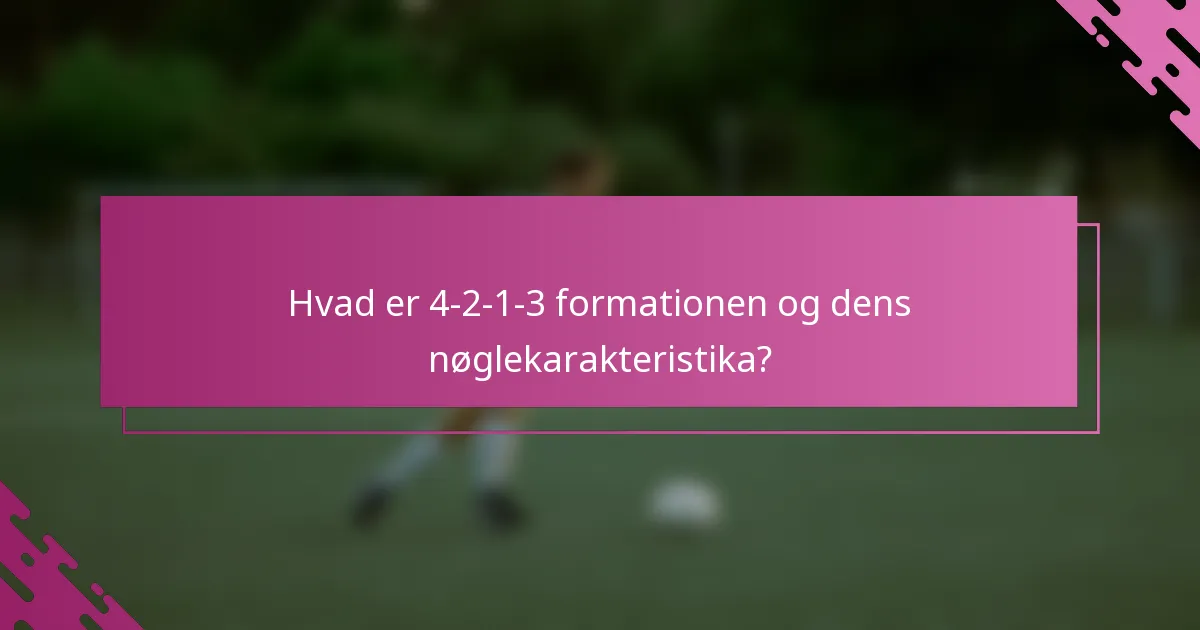 Hvad er 4-2-1-3 formationen og dens nøglekarakteristika?